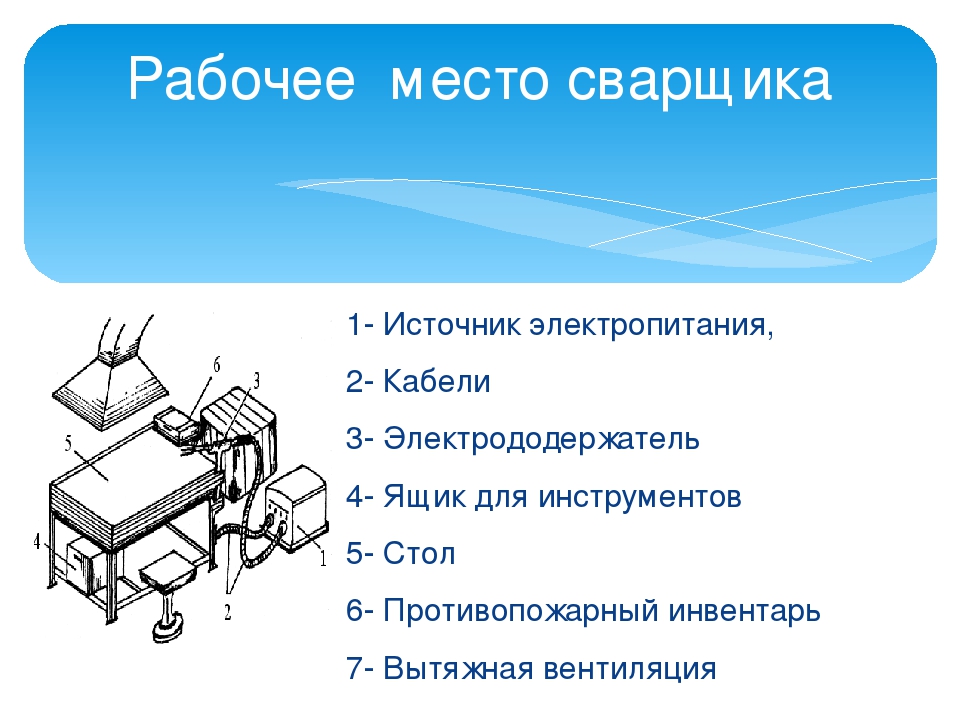 Рабочее место сварщика

6
3
5
4
1
2

1- Источник электропитания,

2- Кабели

3- Электрододержатель

4- Ящик для инструментов

5- Стол

6- Противопожарный инвентарь

7- Вытяжная вентиляция